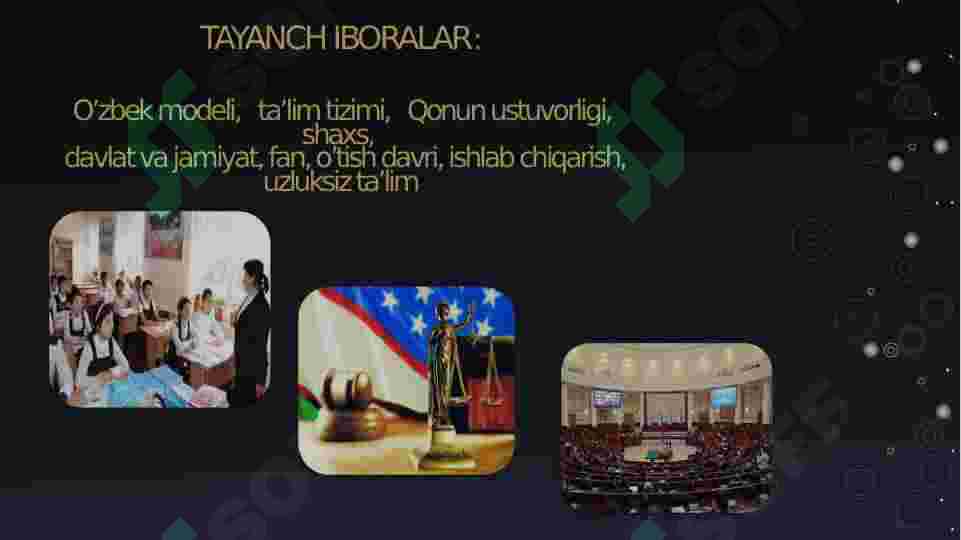 TAYANCH IBORALAR:

O'zbek modeli, ta'lim tizimi, Qonun ustuvorligi, shaxs, davlat va jamiyat, fan, o'tish davri, ishlab chiqarish, uzluksiz ta'lim